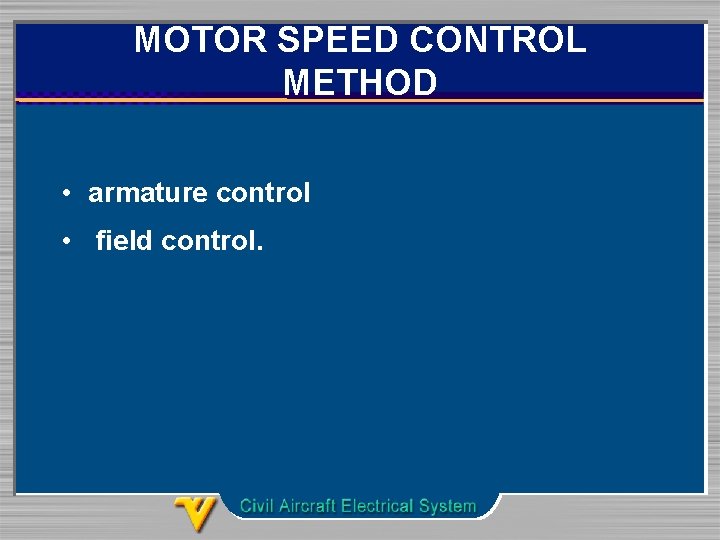 MOTOR SPEED CONTROL METHOD

• armature control
• field control.

Civil Aircraft Electrical System